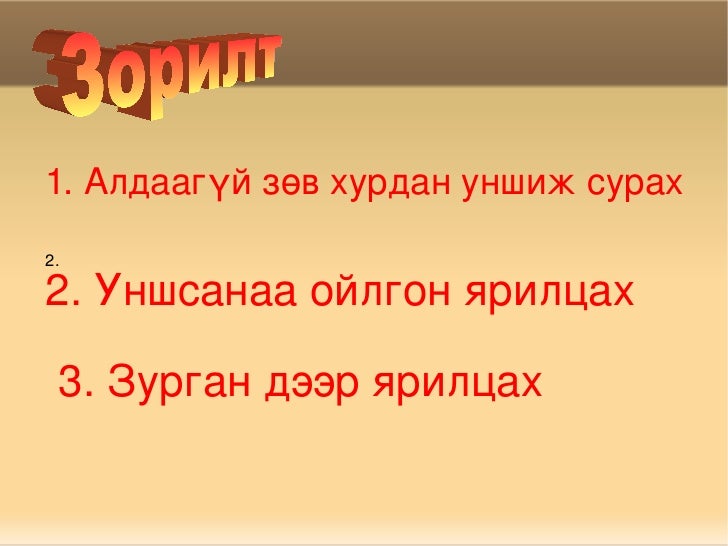 Зорилт

1. Алдаагүй зөв хурдан уншиж сурах

2.

2. Уншсанаа ойлгон ярилцах

3. Зурган дээр ярилцах